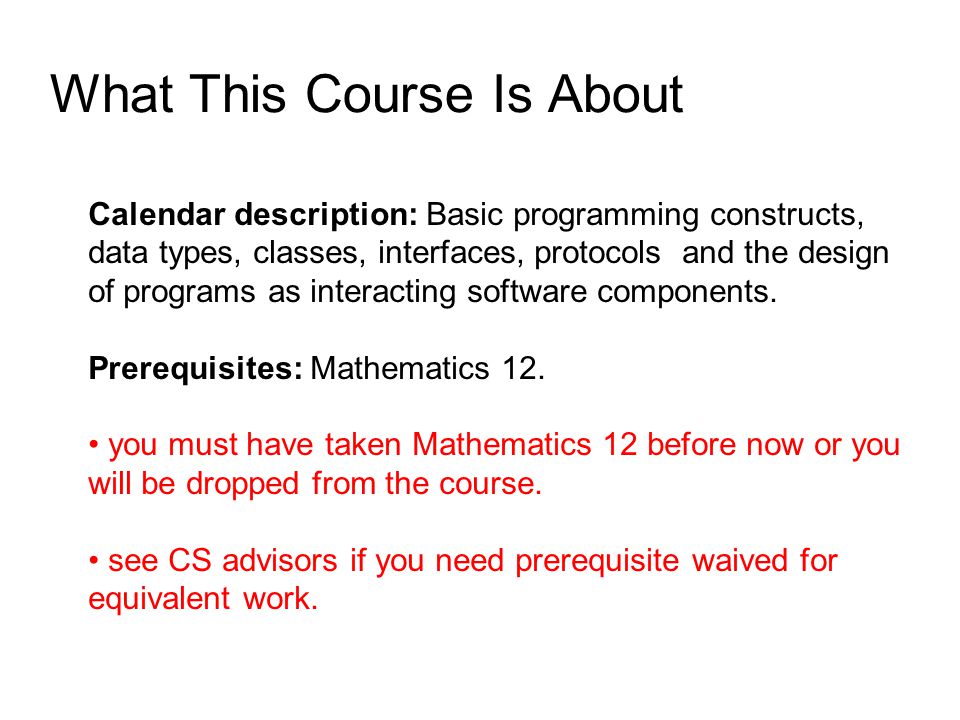 What This Course Is About

Calendar description: Basic programming constructs, data types, classes, interfaces, protocols and the design of programs as interacting software components.

Prerequisites: Mathematics 12.

• you must have taken Mathematics 12 before now or you will be dropped from the course.

• see CS advisors if you need prerequisite waived for equivalent work.